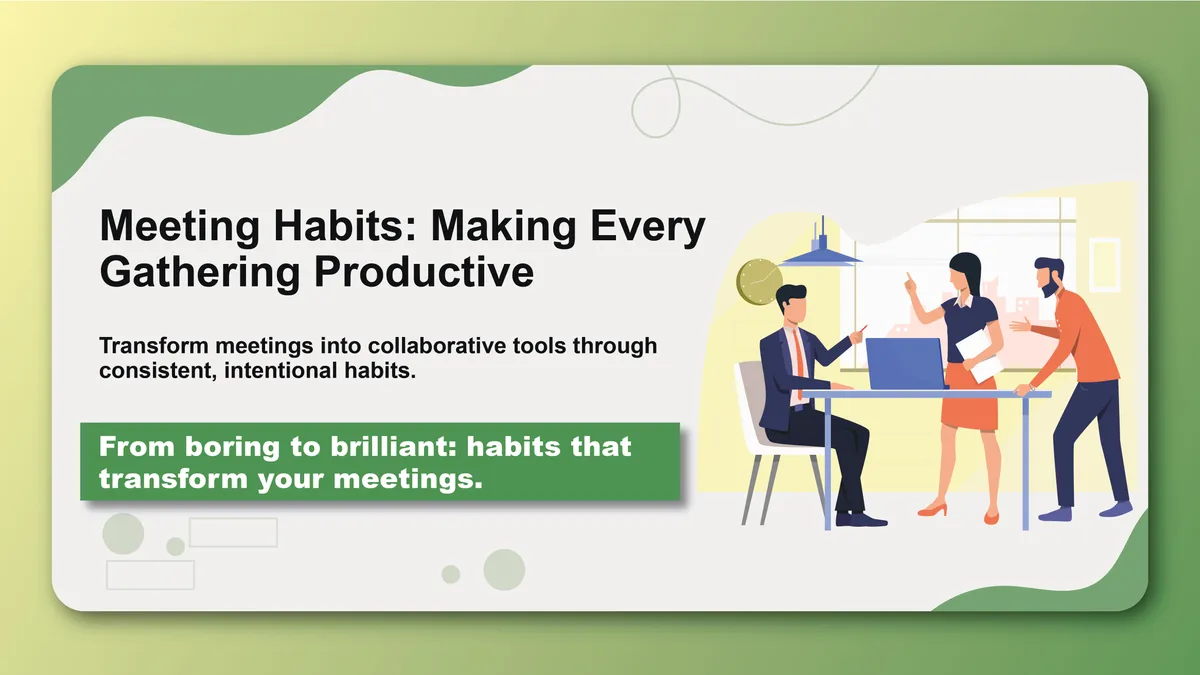 Meeting Habits: Making Every Gathering Productive

Transform meetings into collaborative tools through consistent, intentional habits.

From boring to brilliant: habits that transform your meetings.